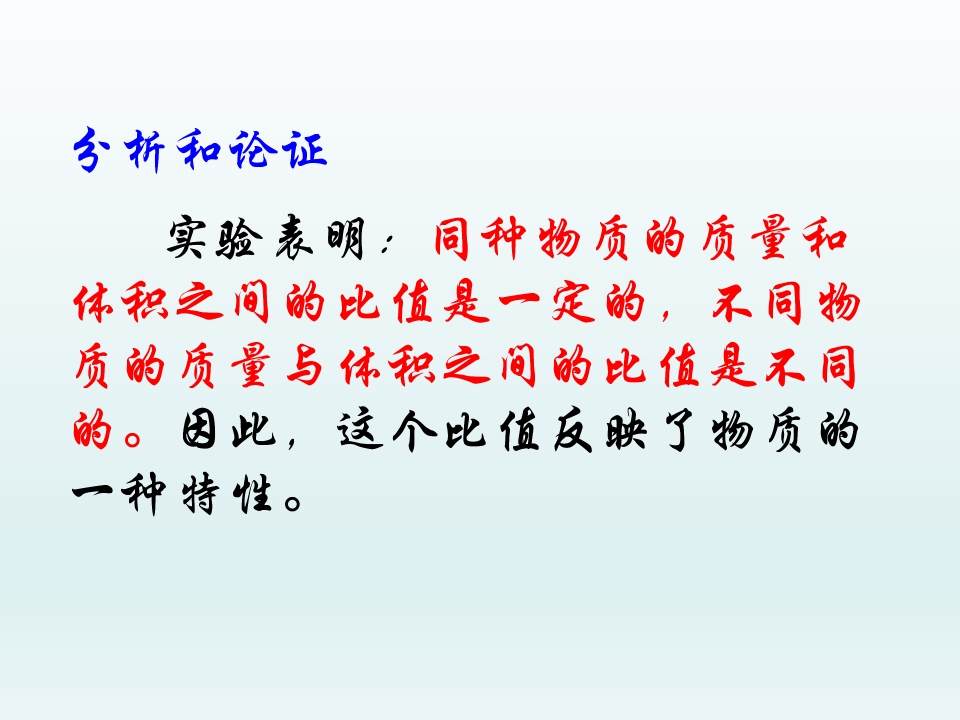 分析和论证

实验表明：同种物质的质量和体积之间的比值是一定的，不同物质的质量与体积之间的比值是不同的。因此，这个比值反映了物质的一种特性。